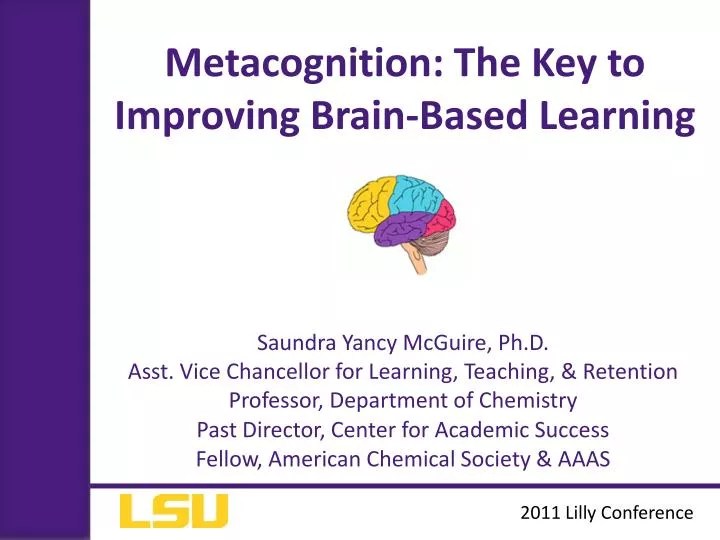 Metacognition: The Key to Improving Brain-Based Learning

Saundra Yancy McGuire, Ph.D.
Asst. Vice Chancellor for Learning, Teaching, & Retention
Professor, Department of Chemistry
Past Director, Center for Academic Success
Fellow, American Chemical Society & AAAS

LSU

2011 Lilly Conference